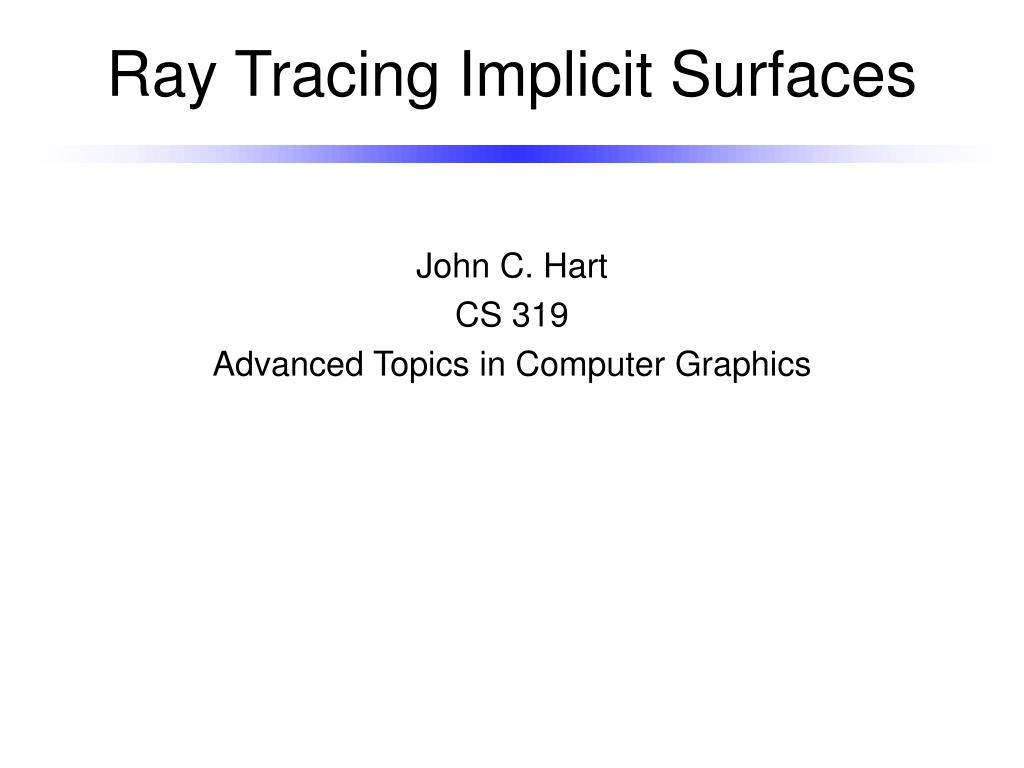 Ray Tracing Implicit Surfaces

John C. Hart
CS 319
Advanced Topics in Computer Graphics